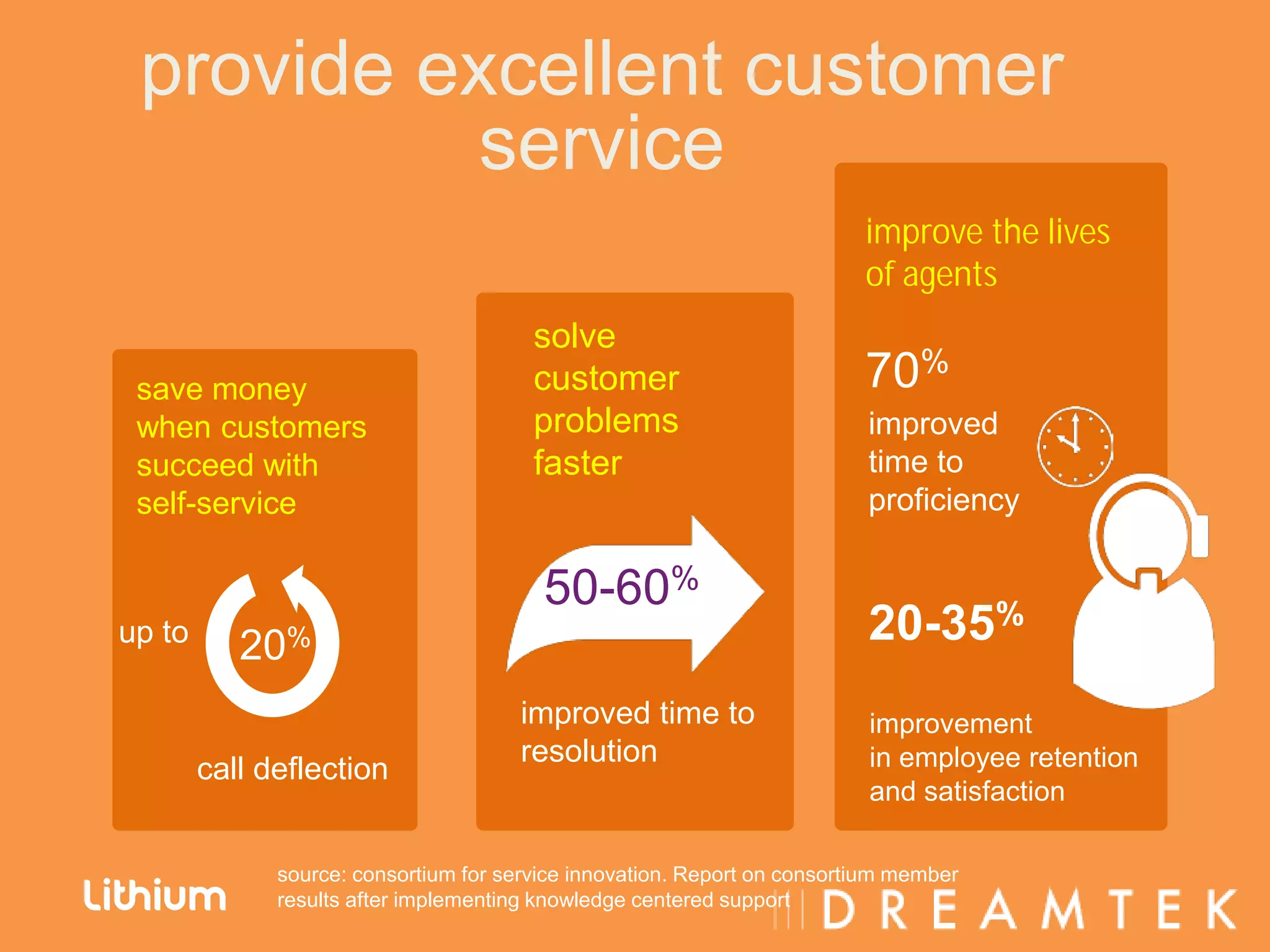 provide excellent customer service

save money when customers succeed with self-service

up to 20%

call deflection

solve customer problems faster

50-60%

improved time to resolution

improve the lives of agents

70%

improved time to proficiency

20-35%

improvement in employee retention and satisfaction

Lithium

source: consortium for service innovation. Report on consortium member results after implementing knowledge centered support

DREAMTEK